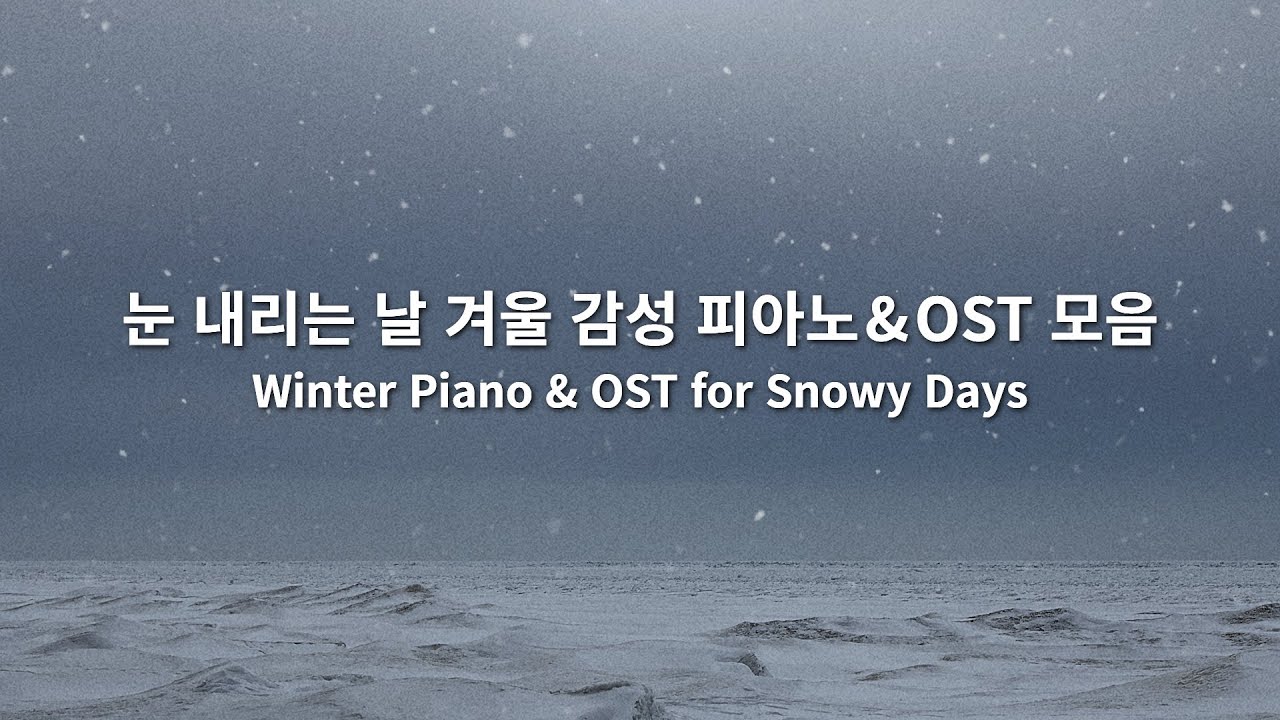 눈 내리는 날 겨울 감성 피아노&OST 모음
Winter Piano & OST for Snowy Days